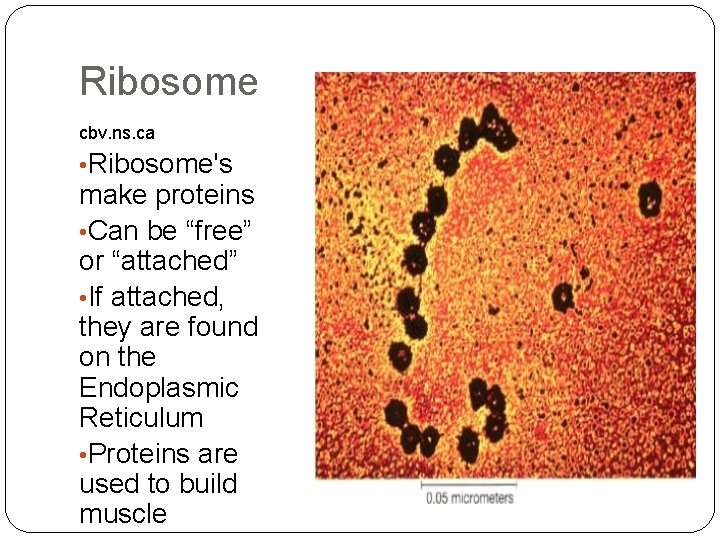 Ribosome

cbv.ns.ca

•Ribosome's make proteins

•Can be “free” or “attached”

•If attached, they are found on the Endoplasmic Reticulum

•Proteins are used to build muscle

0.05 micrometers